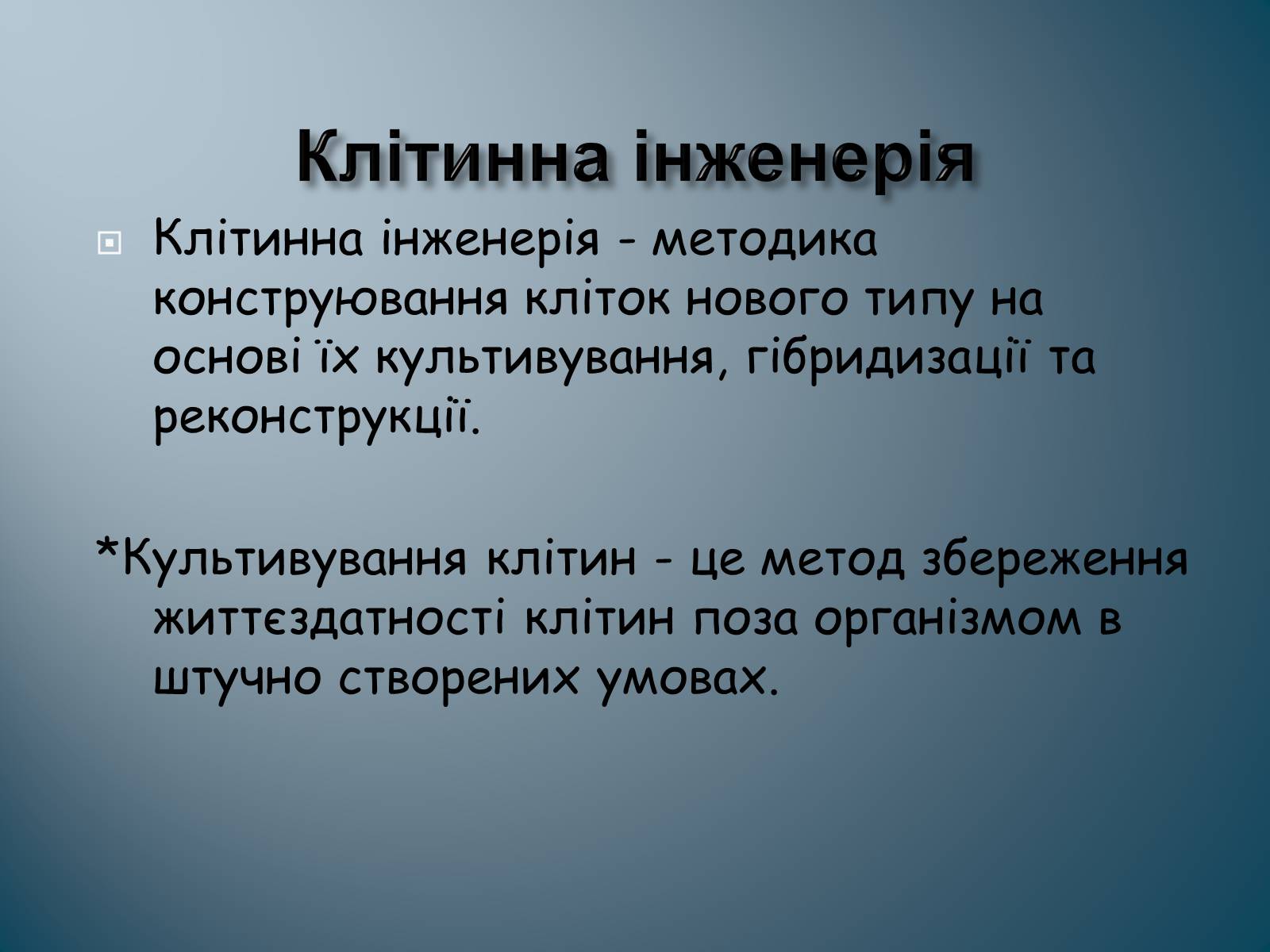 Клітинна інженерія

Клітинна інженерія - методика конструювання кліток нового типу на основі їх культивування, гібридизації та реконструкції.

*Культивування клітин - це метод збереження життєздатності клітин поза організмом в штучно створених умовах.